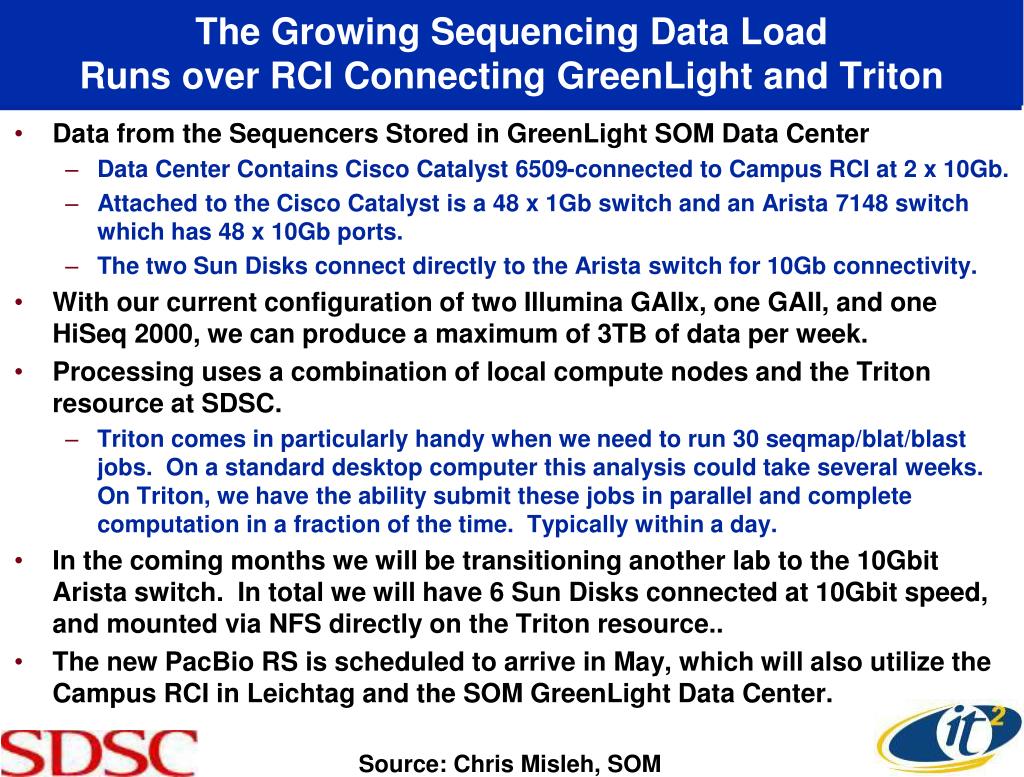 The Growing Sequencing Data Load
Runs over RCI Connecting GreenLight and Triton

• Data from the Sequencers Stored in GreenLight SOM Data Center
– Data Center Contains Cisco Catalyst 6509-connected to Campus RCI at 2 x 10Gb.
– Attached to the Cisco Catalyst is a 48 x 1Gb switch and an Arista 7148 switch which has 48 x 10Gb ports.
– The two Sun Disks connect directly to the Arista switch for 10Gb connectivity.
• With our current configuration of two Illumina GAIIx, one GAII, and one HiSeq 2000, we can produce a maximum of 3TB of data per week.
• Processing uses a combination of local compute nodes and the Triton resource at SDSC.
– Triton comes in particularly handy when we need to run 30 seqmap/blat/blast jobs. On a standard desktop computer this analysis could take several weeks. On Triton, we have the ability submit these jobs in parallel and complete computation in a fraction of the time. Typically within a day.
• In the coming months we will be transitioning another lab to the 10Gbit Arista switch. In total we will have 6 Sun Disks connected at 10Gbit speed, and mounted via NFS directly on the Triton resource..
• The new PacBio RS is scheduled to arrive in May, which will also utilize the Campus RCI in Leichtag and the SOM GreenLight Data Center.

SDSC

Source: Chris Misleh, SOM

it2